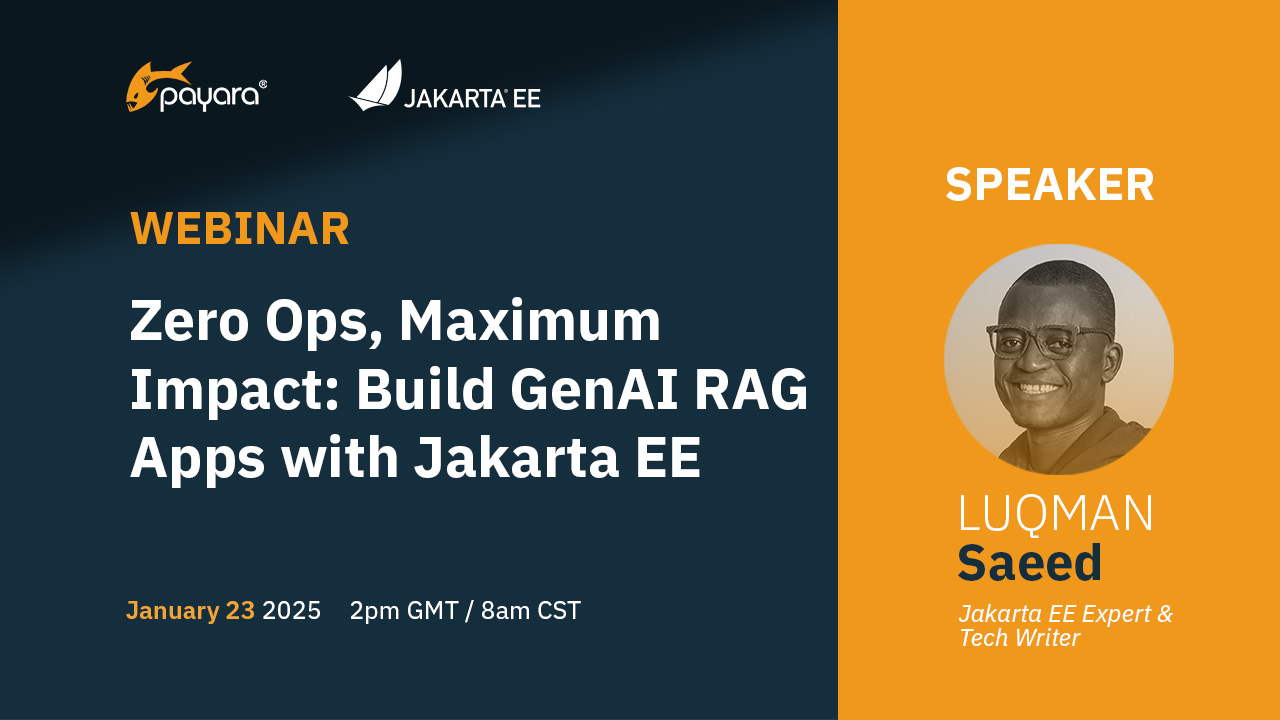 payara®

JAKARTA® EE

WEBINAR

Zero Ops, Maximum Impact: Build GenAI RAG Apps with Jakarta EE

January 23 2025 2pm GMT / 8am CST

SPEAKER

LUQMAN
Saeed

Jakarta EE Expert & Tech Writer